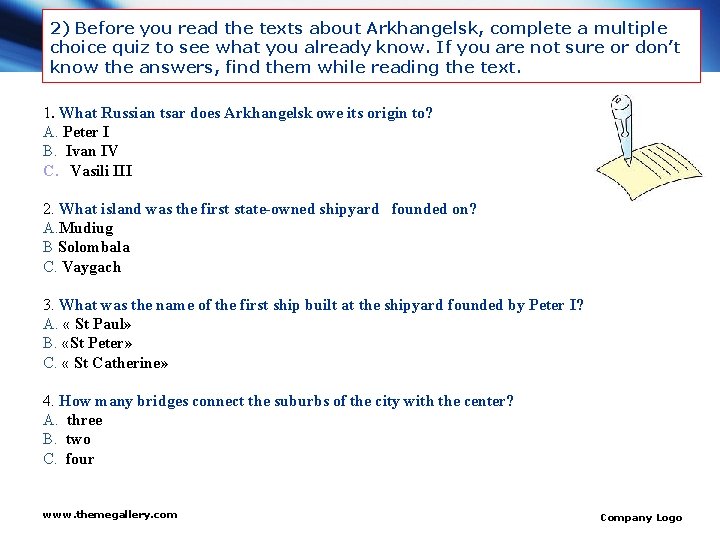 2) Before you read the texts about Arkhangelsk, complete a multiple choice quiz to see what you already know. If you are not sure or don't know the answers, find them while reading the text.

1. What Russian tsar does Arkhangelsk owe its origin to?
A. Peter I
B. Ivan IV
C. Vasili III

2. What island was the first state-owned shipyard founded on?
A.Mudiug
B Solombala
C. Vaygach

3. What was the name of the first ship built at the shipyard founded by Peter I?
A. « St Paul»
B. «St Peter»
C. « St Catherine»

4. How many bridges connect the suburbs of the city with the center?
A. three
B. two
C. four

www.themegallery.com

Company Logo